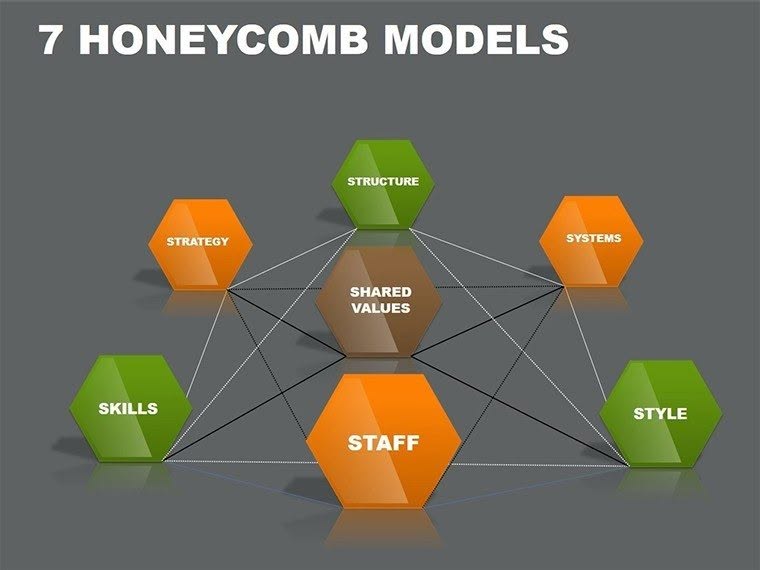 7 HONEYCOMB MODELS

STRUCTURE

STRATEGY

SYSTEMS

SHARED VALUES

SKILLS

STAFF

STYLE